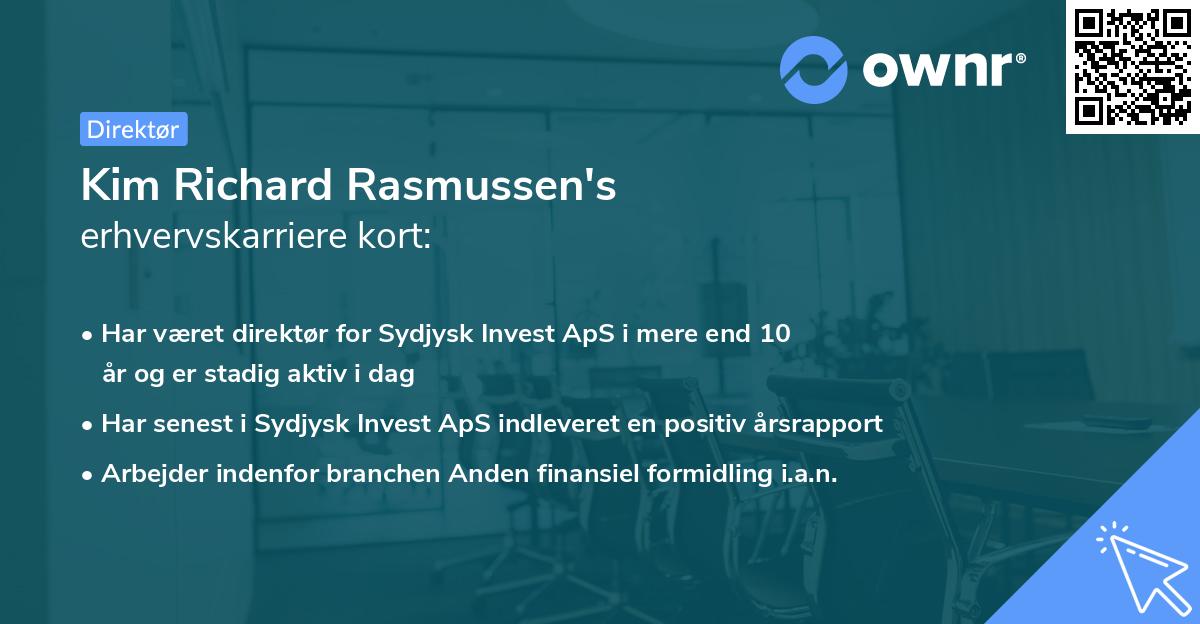 ownr®

Direktør

Kim Richard Rasmussen's
erhvervskarriere kort:

• Har været direktør for Sydjysk Invest ApS i mere end 10 år og er stadig aktiv i dag
• Har senest i Sydjysk Invest ApS indleveret en positiv årsrapport
• Arbejder indenfor branchen Anden finansiel formidling i.a.n.